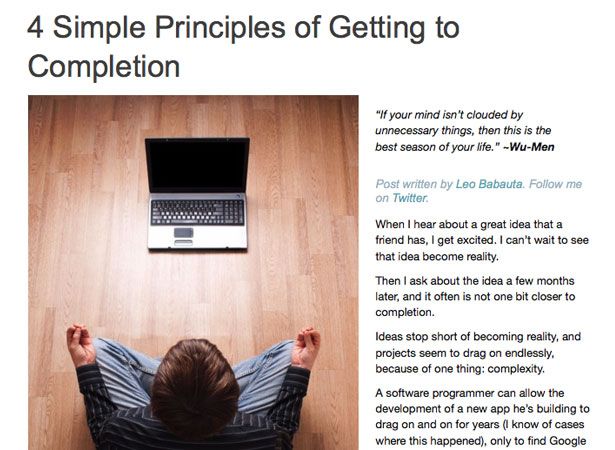 4 Simple Principles of Getting to Completion

"If your mind isn't clouded by unnecessary things, then this is the best season of your life." ~Wu-Men

Post written by Leo Babauta. Follow me on Twitter.

When I hear about a great idea that a friend has, I get excited. I can't wait to see that idea become reality.

Then I ask about the idea a few months later, and it often is not one bit closer to completion.

Ideas stop short of becoming reality, and projects seem to drag on endlessly, because of one thing: complexity.

A software programmer can allow the development of a new app he's building to drag on and on for years (I know of cases where this happened), only to find Google